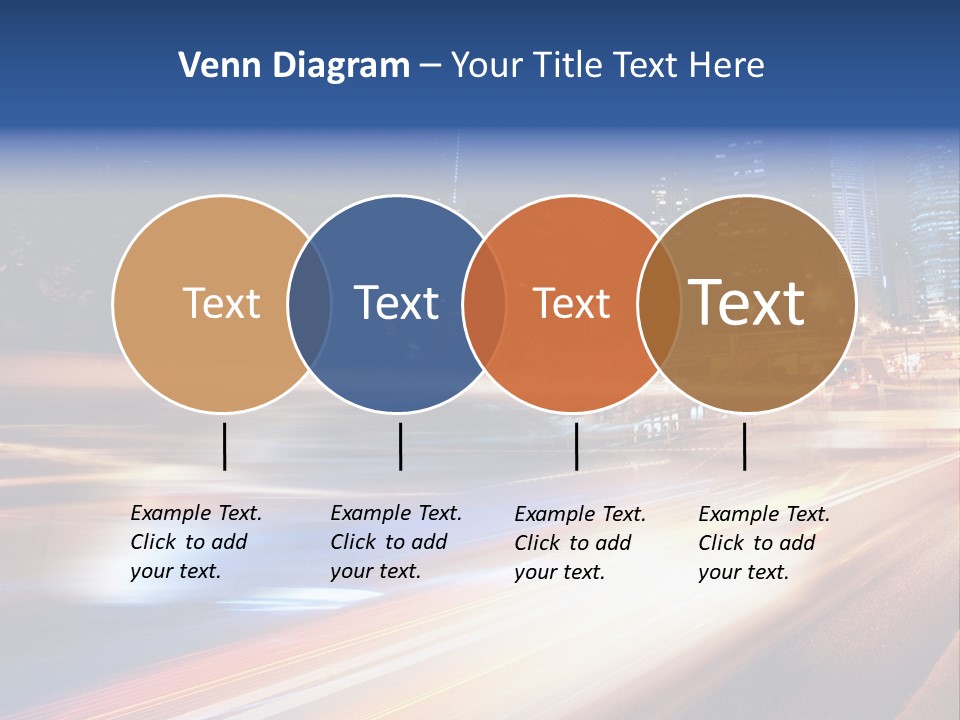 Venn Diagram – Your Title Text Here

Text

Text

Text

Text

Example Text. Click to add your text.

Example Text. Click to add your text.

Example Text. Click to add your text.

Example Text. Click to add your text.